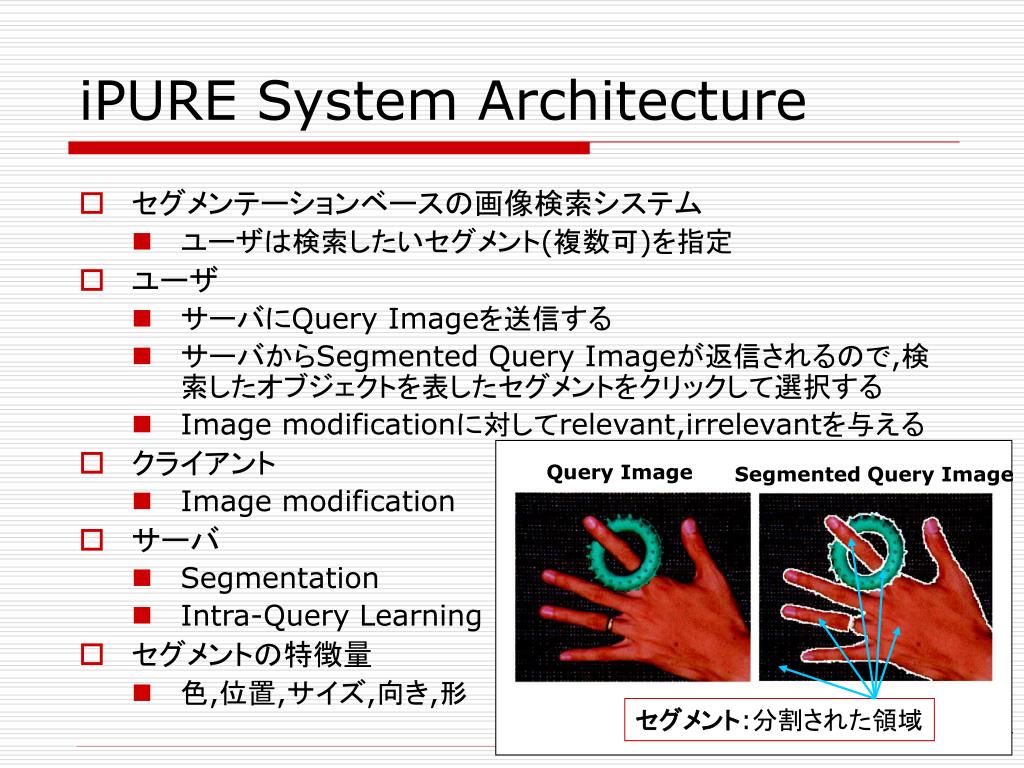 iPURE System Architecture

セグメンテーションベースの画像検索システム
ユーザは検索したいセグメント(複数可)を指定
ユーザ
サーバにQuery Imageを送信する
サーバからSegmented Query Imageが返信されるので,検索したオブジェクトを表したセグメントをクリックして選択する
Image modificationに対してrelevant,irrelevantを与える
クライアント
Image modification
サーバ
Segmentation
Intra-Query Learning
セグメントの特徴量
色,位置,サイズ,向き,形

Query Image
Segmented Query Image
セグメント:分割された領域